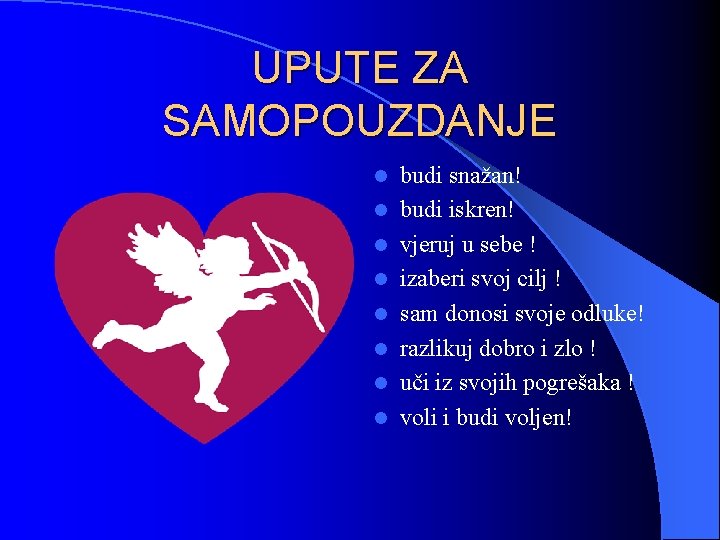 UPUTE ZA SAMOPOUZDANJE

- budi snažan!
- budi iskren!
- vjeruj u sebe !
- izaberi svoj cilj !
- sam donosi svoje odluke!
- razlikuj dobro i zlo !
- uči iz svojih pogrešaka !
- voli i budi voljen!